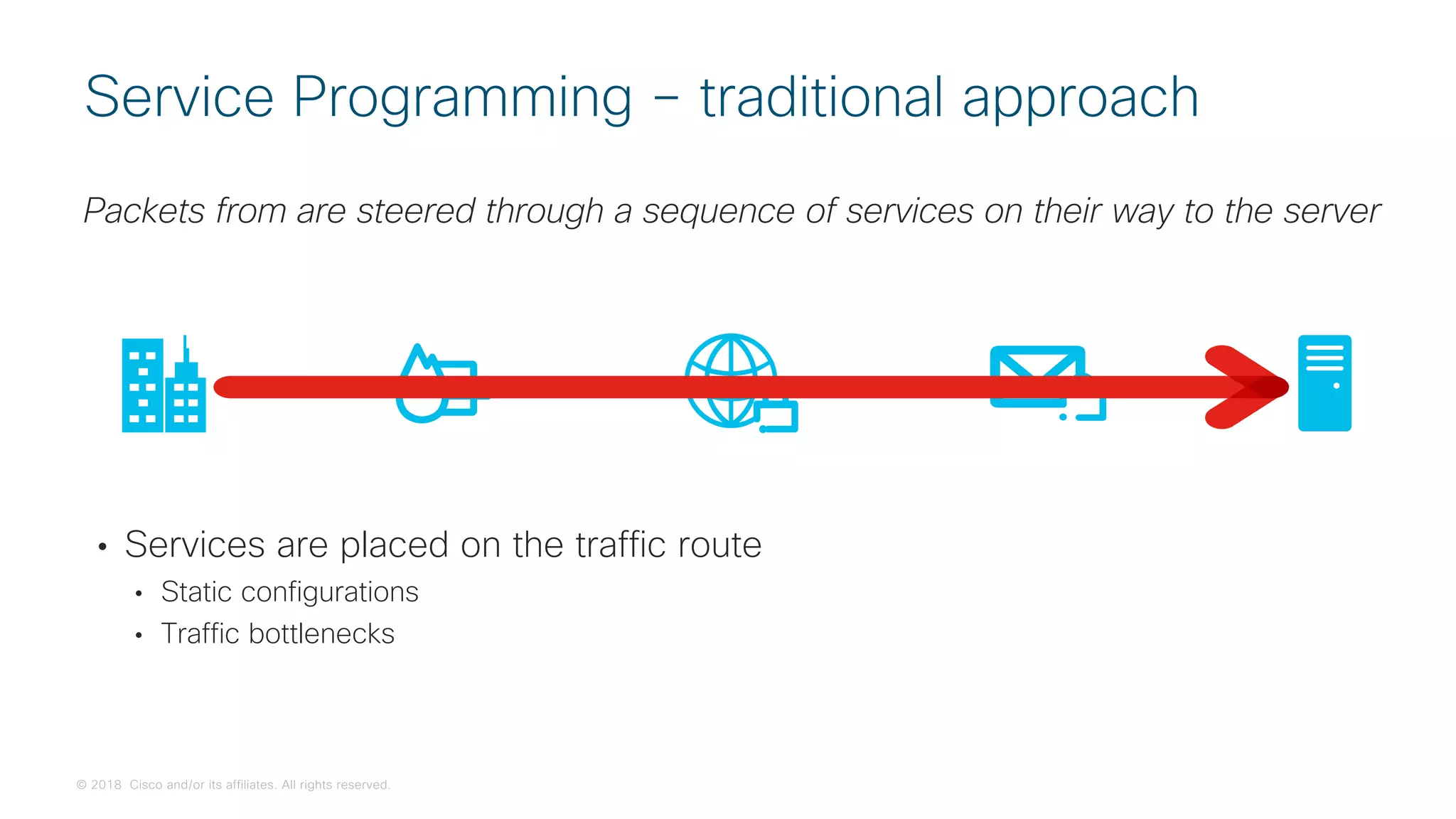 Service Programming – traditional approach

Packets from are steered through a sequence of services on their way to the server

• Services are placed on the traffic route
  • Static configurations
  • Traffic bottlenecks

© 2018 Cisco and/or its affiliates. All rights reserved.